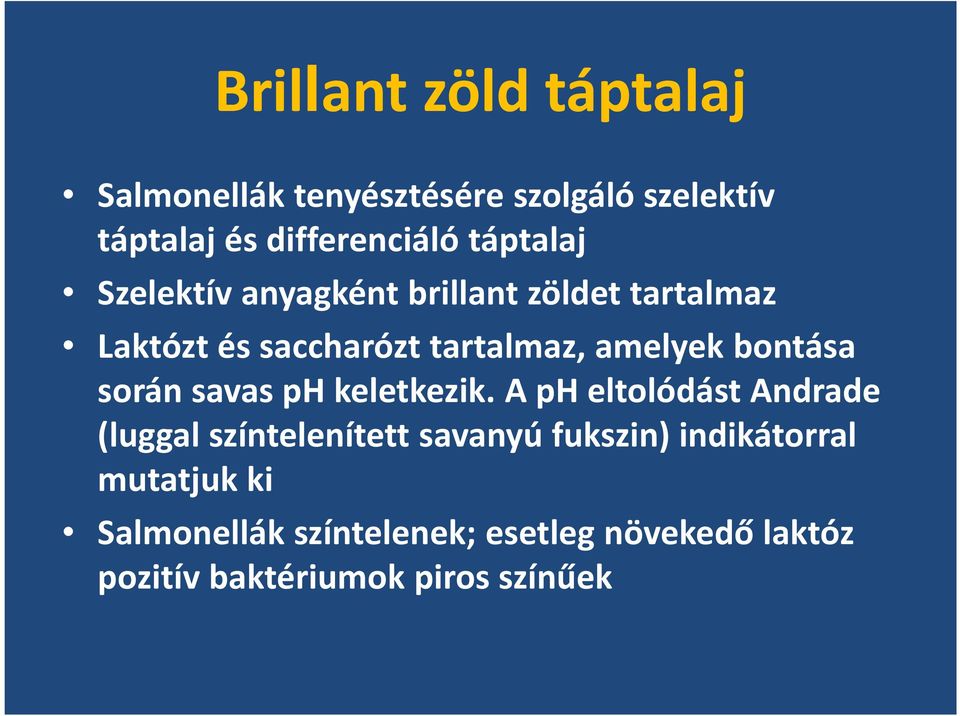 Brillant zöld táptalaj

• Salmonellák tenyésztésére szolgáló szelektív táptalaj és differenciáló táptalaj
• Szelektív anyagként brillant zöldet tartalmaz
• Laktózt és saccharózt tartalmaz, amelyek bontása során savas pH keletkezik. A pH eltolódást Andrade (luggal színtelenített savanyú fukszin) indikátorral mutatjuk ki
• Salmonellák színtelenek; esetleg növekedő laktóz pozitív baktériumok piros színűek